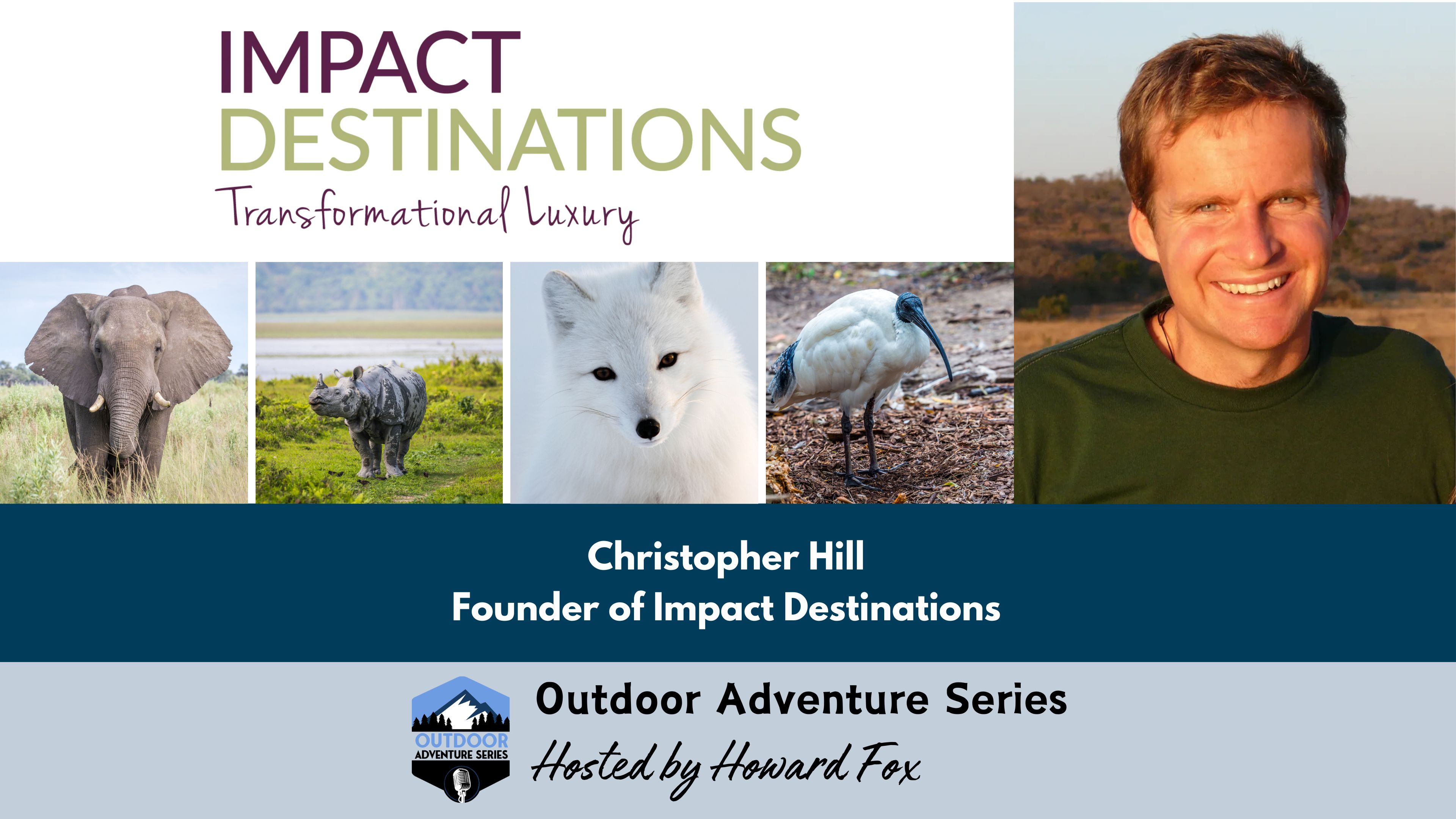 IMPACT
DESTINATIONS
Transformational Luxury

Christopher Hill
Founder of Impact Destinations

OUTDOOR
ADVENTURE SERIES

Outdoor Adventure Series
Hosted by Howard Fox